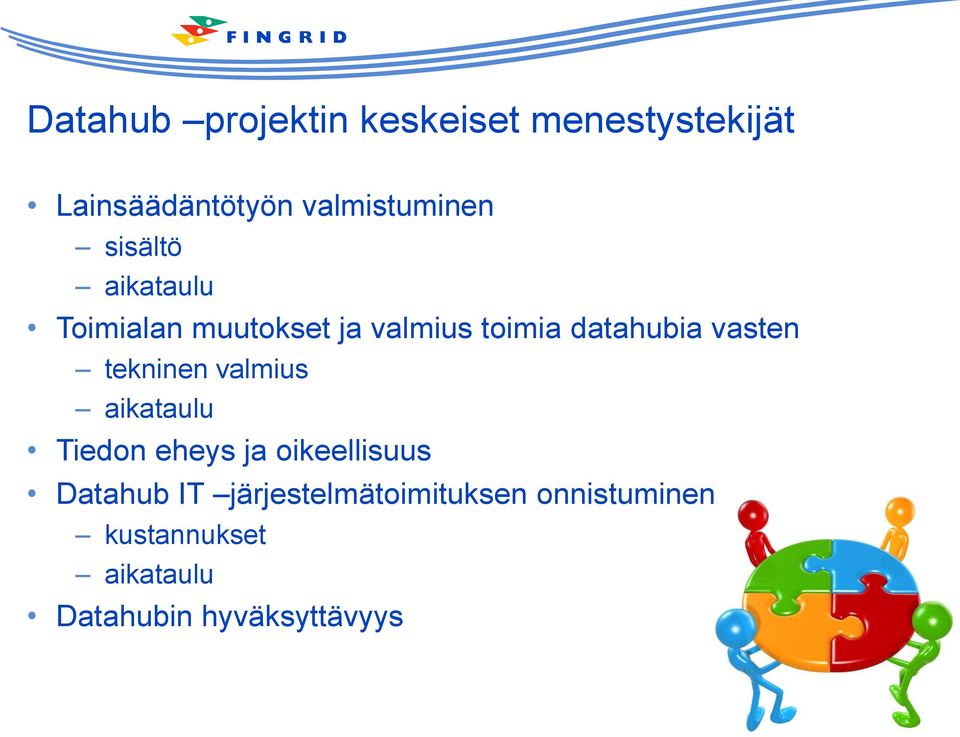 FINGRID

Datahub –projektin keskeiset menestystekijät

• Lainsäädäntötyön valmistuminen
– sisältö
– aikataulu
• Toimialan muutokset ja valmius toimia datahubia vasten
– tekninen valmius
– aikataulu
• Tiedon eheys ja oikeellisuus
• Datahub IT –järjestelmätoimituksen onnistuminen
– kustannukset
– aikataulu
• Datahubin hyväksyttävyys